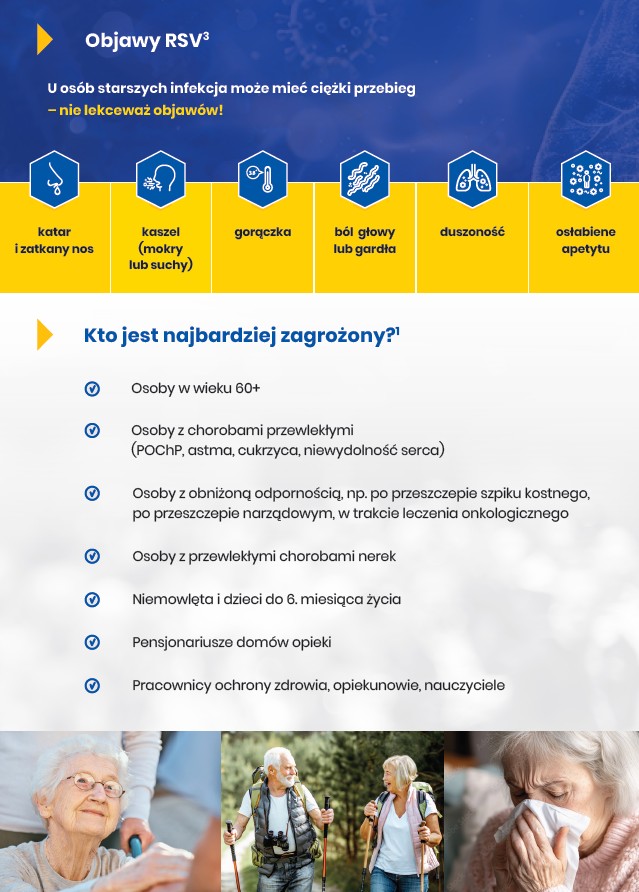 Objawy RSV$^3$

U osób starszych infekcja może mieć ciężki przebieg – nie lekceważ objawów!

38°

katar i zatkany nos

kaszel (mokry lub suchy)

gorączka

ból głowy lub gardła

duszoność

osłabiene apetytu

Kto jest najbardziej zagrożony?$^1$

Osoby w wieku 60+

Osoby z chorobami przewlekłymi (POChP, astma, cukrzyca, niewydolność serca)

Osoby z obniżoną odpornością, np. po przeszczepie szpiku kostnego, po przeszczepie narządowym, w trakcie leczenia onkologicznego

Osoby z przewlekłymi chorobami nerek

Niemowlęta i dzieci do 6. miesiąca życia

Pensjonariusze domów opieki

Pracownicy ochrony zdrowia, opiekunowie, nauczyciele